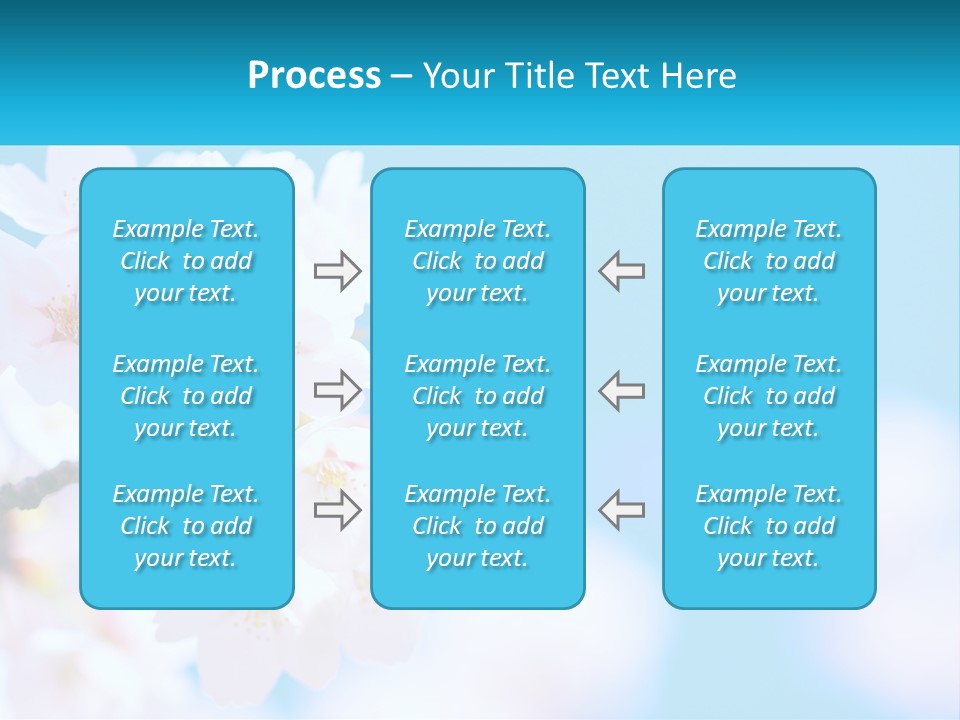 Process – Your Title Text Here

Example Text. Click to add your text.

Example Text. Click to add your text.

Example Text. Click to add your text.

Example Text. Click to add your text.

Example Text. Click to add your text.

Example Text. Click to add your text.

Example Text. Click to add your text.

Example Text. Click to add your text.

Example Text. Click to add your text.